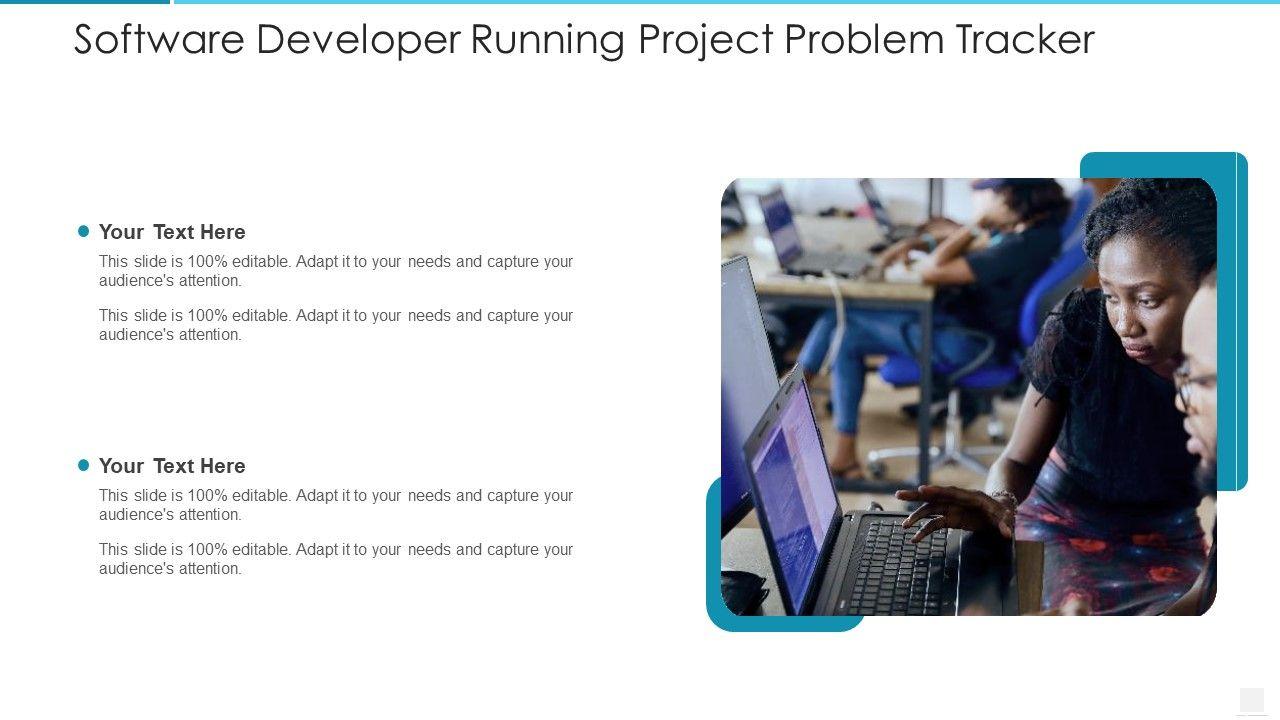 Software Developer Running Project Problem Tracker

Your Text Here

This slide is 100% editable. Adapt it to your needs and capture your audience's attention.

This slide is 100% editable. Adapt it to your needs and capture your audience's attention.

Your Text Here

This slide is 100% editable. Adapt it to your needs and capture your audience's attention.

This slide is 100% editable. Adapt it to your needs and capture your audience's attention.